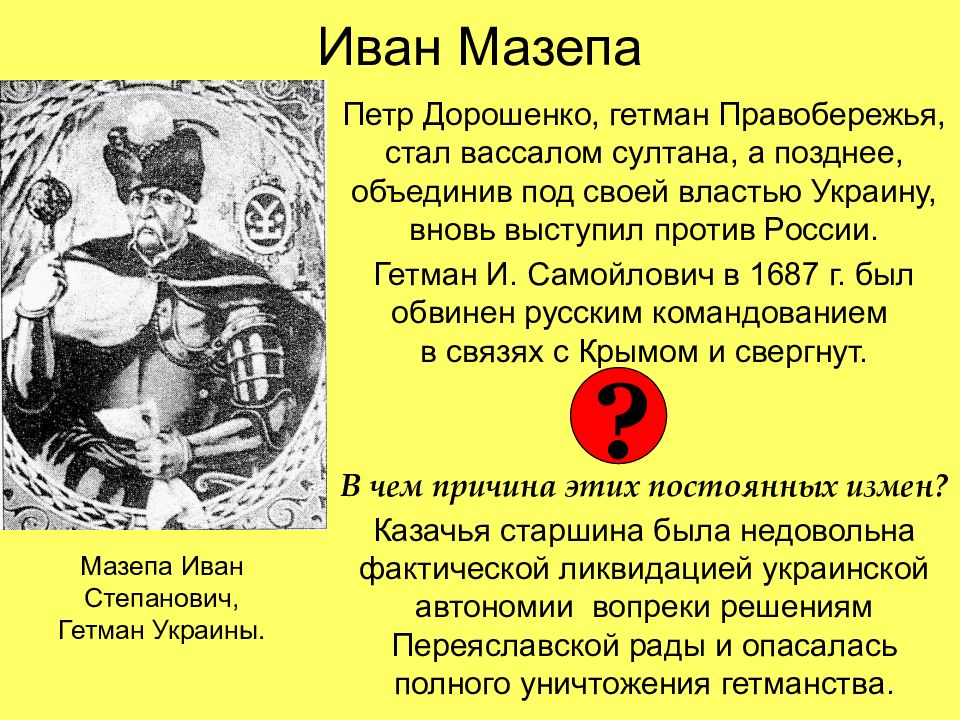 Иван Мазепа

Петр Дорошенко, гетман Правобережья, стал вассалом султана, а позднее, объединив под своей властью Украину, вновь выступил против России.

Гетман И. Самойлович в 1687 г. был обвинен русским командованием в связях с Крымом и свергнут.

?

В чем причина этих постоянных измен?

Казачья старшина была недовольна фактической ликвидацией украинской автономии вопреки решениям Переяславской рады и опасалась полного уничтожения гетманства.

Мазепа Иван Степанович, Гетман Украины.